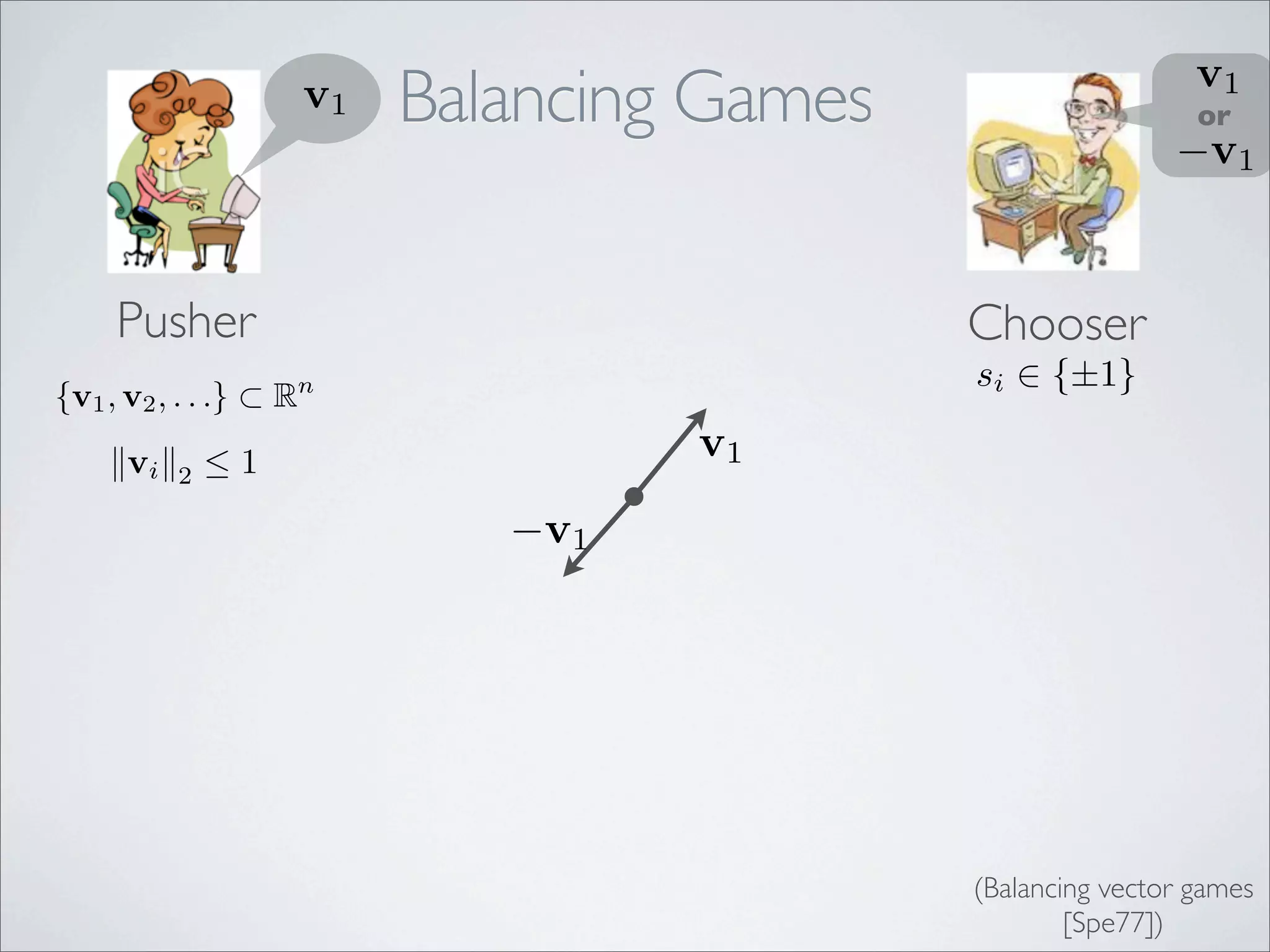 $\mathbf{v}_1$

Balancing Games

$\mathbf{v}_1$ or $-\mathbf{v}_1$

Pusher

$\{\mathbf{v}_1, \mathbf{v}_2, \ldots\} \subset \mathbb{R}^n$

$\|\mathbf{v}_i\|_2 \leq 1$

Chooser

$s_i \in \{\pm 1\}$

$\mathbf{v}_1$

$-\mathbf{v}_1$

(Balancing vector games [Spe77])